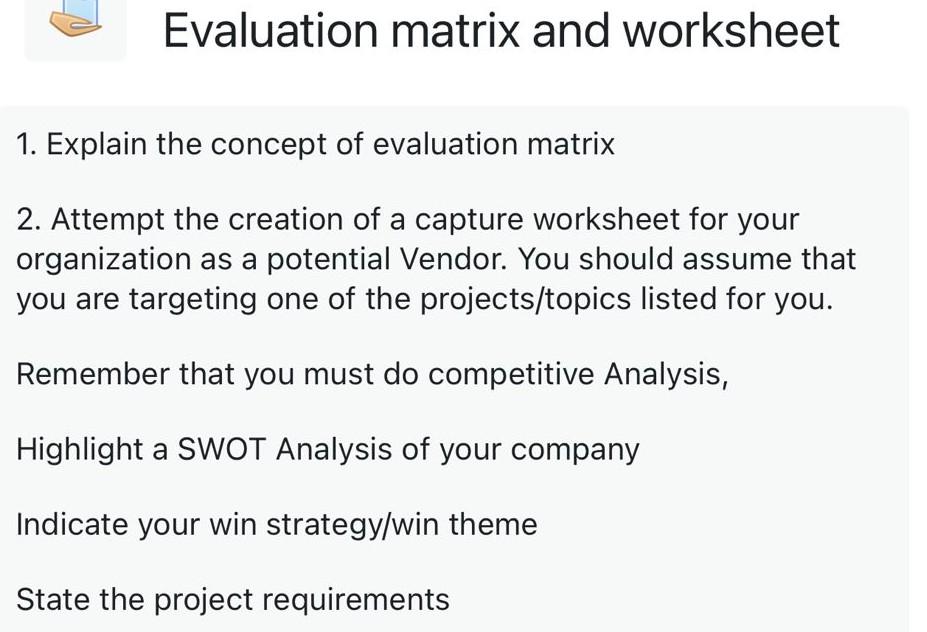 Evaluation matrix and worksheet

1. Explain the concept of evaluation matrix

2. Attempt the creation of a capture worksheet for your organization as a potential Vendor. You should assume that you are targeting one of the projects/topics listed for you.

Remember that you must do competitive Analysis,

Highlight a SWOT Analysis of your company

Indicate your win strategy/win theme

State the project requirements